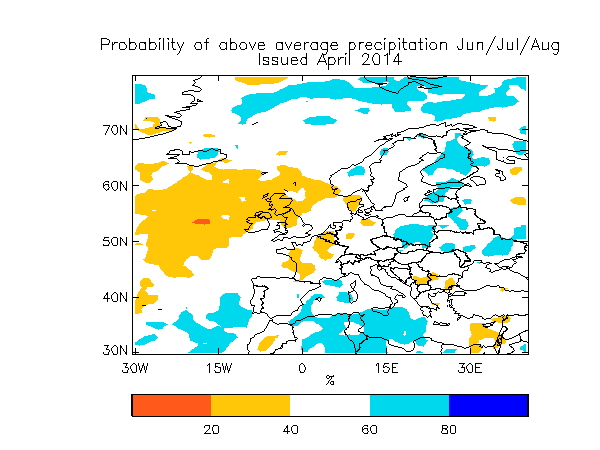 Probability of above average precipitation Jun/Jul/Aug
Issued April 2014

70N
60N
50N
40N
30N

30W 15W 0 15E 30E
%

20 40 60 80